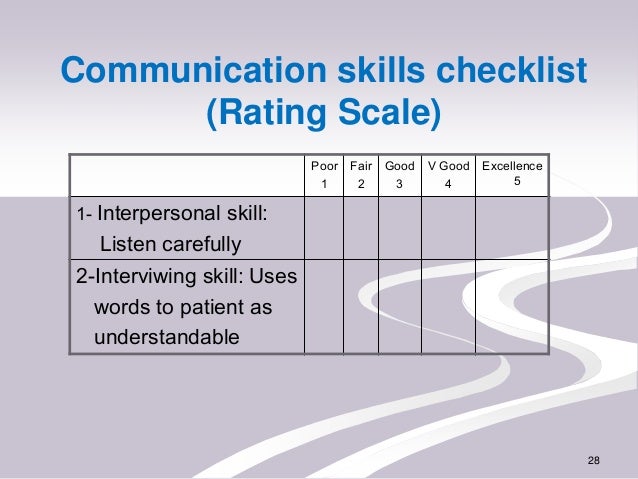 Communication skills checklist (Rating Scale)

| | Poor 1 | Fair 2 | Good 3 | V Good 4 | Excellence 5 |
|---|---|---|---|---|---|
| 1- Interpersonal skill: Listen carefully | | | | | |
| 2-Interviwing skill: Uses words to patient as understandable | | | | | |

28